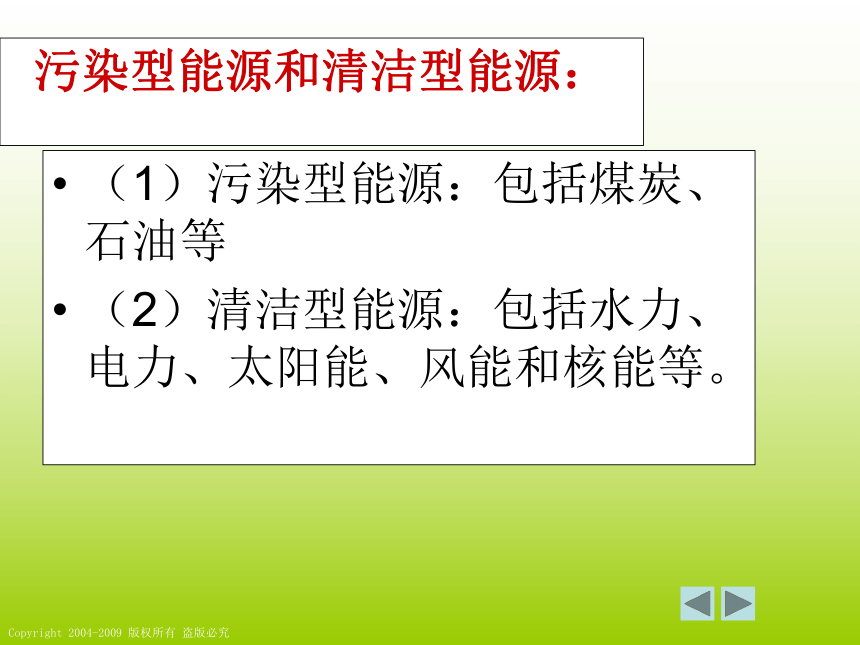 污染型能源和清洁型能源：

• （1）污染型能源：包括煤炭、石油等

• （2）清洁型能源：包括水力、电力、太阳能、风能和核能等。

Copyright 2004-2009 版权所有 盗版必究